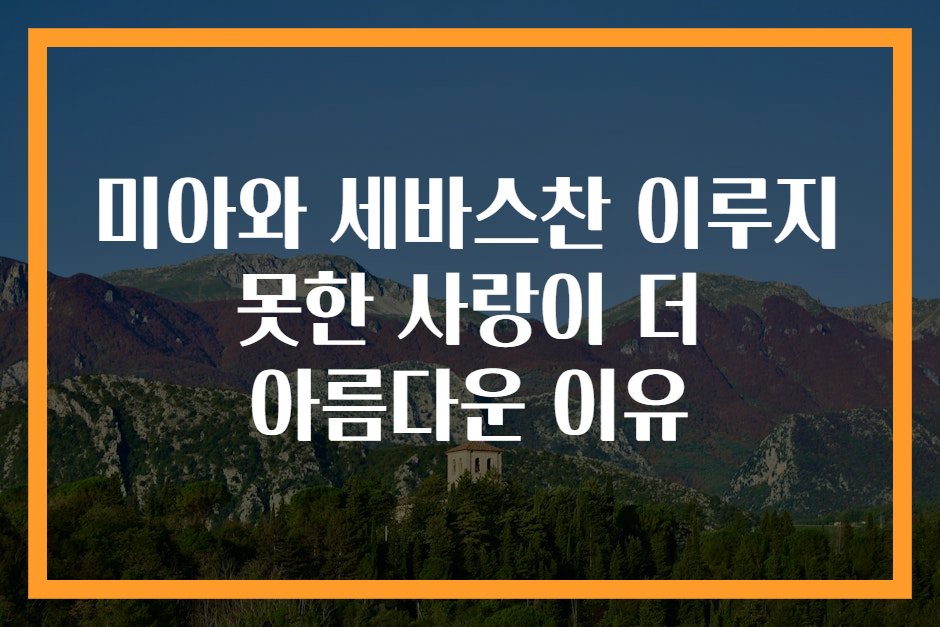 미아와 세바스찬 이루지 못한 사랑이 더 아름다운 이유